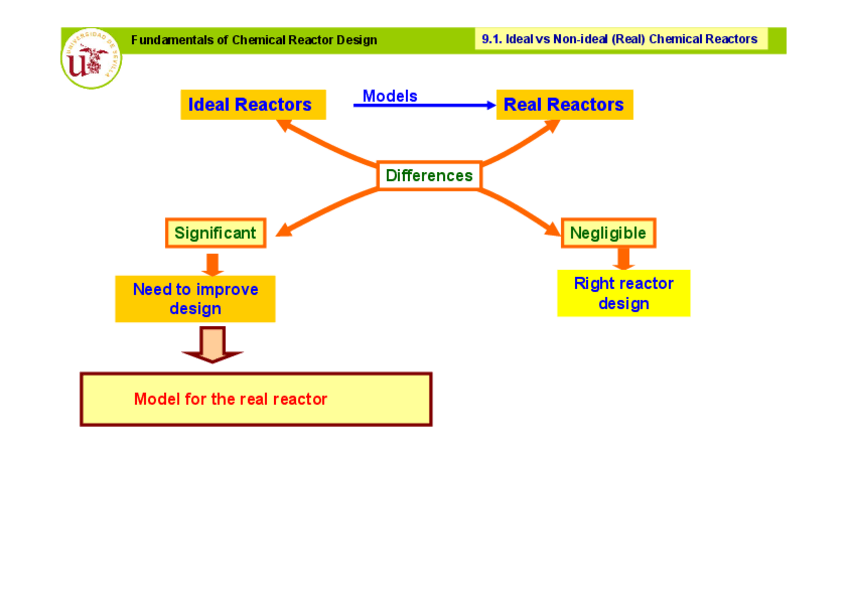 UNIVERSIDAD DE SEVILLA

US

Fundamentals of Chemical Reactor Design

9.1. Ideal vs Non-ideal (Real) Chemical Reactors

Ideal Reactors

Models

Real Reactors

Differences

Significant

Negligible

Need to improve design

Right reactor design

Model for the real reactor